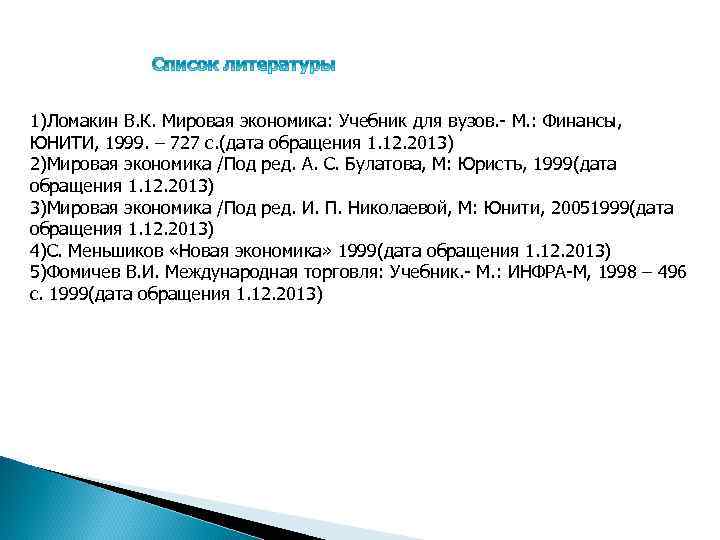 Список литературы

1)Ломакин В.К. Мировая экономика: Учебник для вузов.- М.: Финансы, ЮНИТИ, 1999. – 727 с.(дата обращения 1.12.2013)
2)Мировая экономика /Под ред. А. С. Булатова, М: Юристъ, 1999(дата обращения 1.12.2013)
3)Мировая экономика /Под ред. И. П. Николаевой, М: Юнити, 20051999(дата обращения 1.12.2013)
4)С. Меньшиков «Новая экономика» 1999(дата обращения 1.12.2013)
5)Фомичев В.И. Международная торговля: Учебник.- М.: ИНФРА-М, 1998 – 496 с. 1999(дата обращения 1.12.2013)